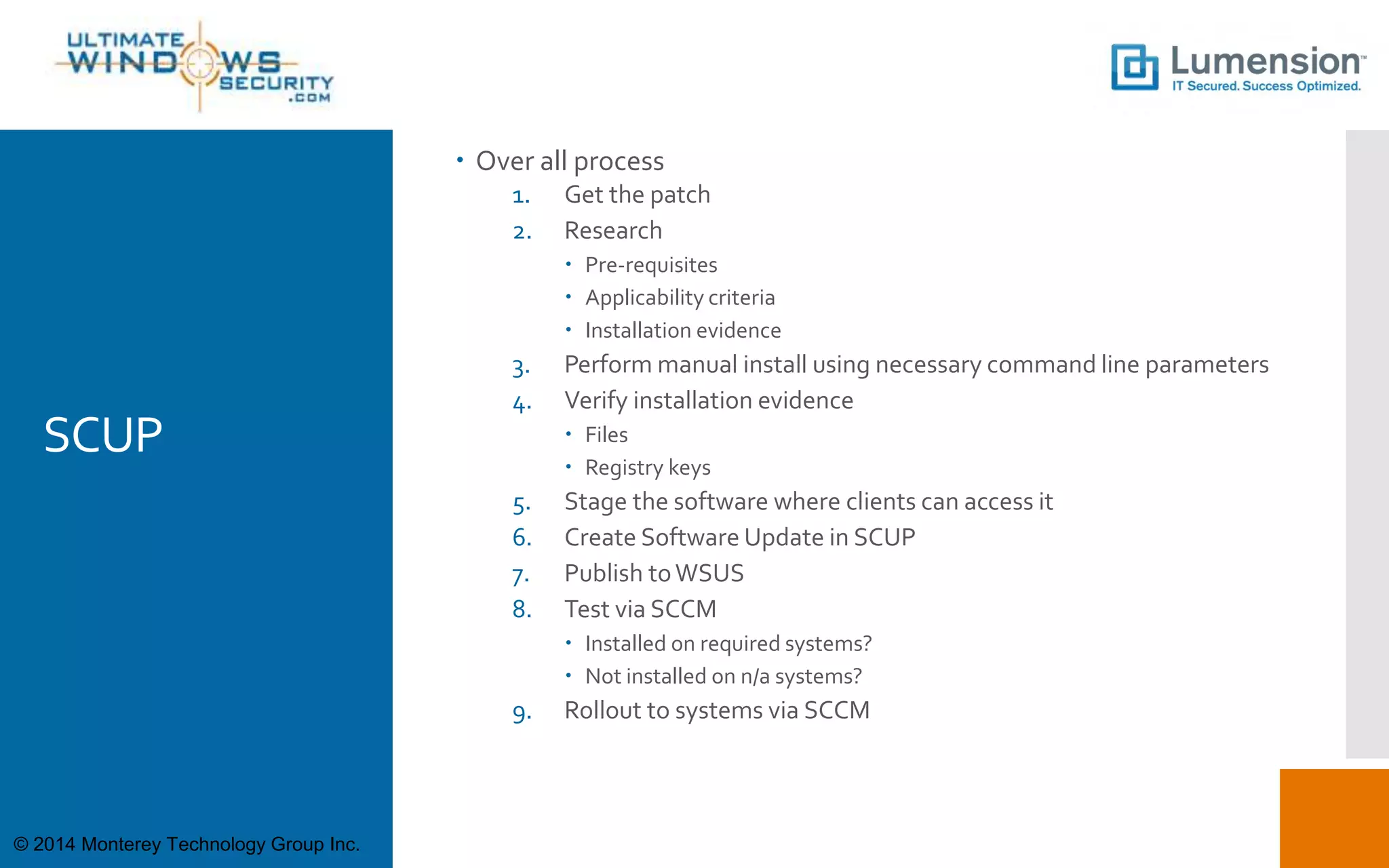 ULTIMATE WINDOWS SECURITY .COM

Lumension™
IT Secured. Success Optimized.

SCUP

• Over all process
1. Get the patch
2. Research
• Pre-requisites
• Applicability criteria
• Installation evidence
3. Perform manual install using necessary command line parameters
4. Verify installation evidence
• Files
• Registry keys
5. Stage the software where clients can access it
6. Create Software Update in SCUP
7. Publish to WSUS
8. Test via SCCM
• Installed on required systems?
• Not installed on n/a systems?
9. Rollout to systems via SCCM

© 2014 Monterey Technology Group Inc.